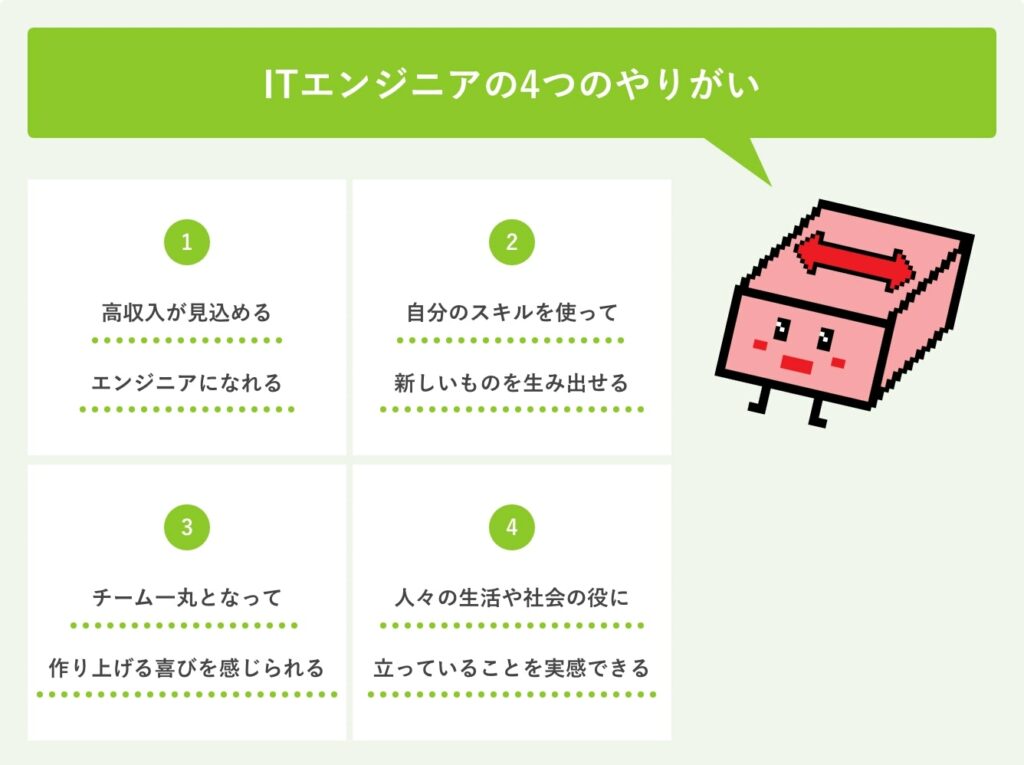 ITエンジニアの4つのやりがい

1

高収入が見込める

エンジニアになれる

2

自分のスキルを使って

新しいものを生み出せる

3

チーム一丸となって

作り上げる喜びを感じられる

4

人々の生活や社会の役に

立っていることを実感できる